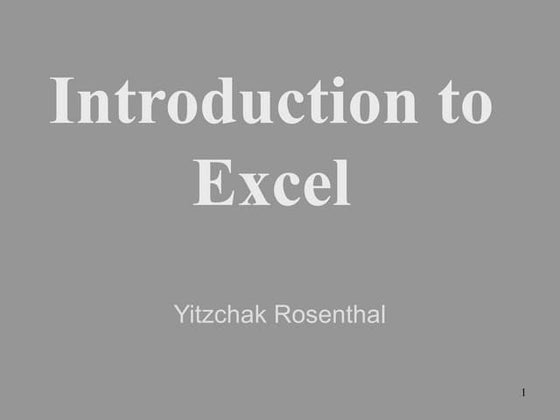 Introduction to Excel

Yitzchak Rosenthal

1